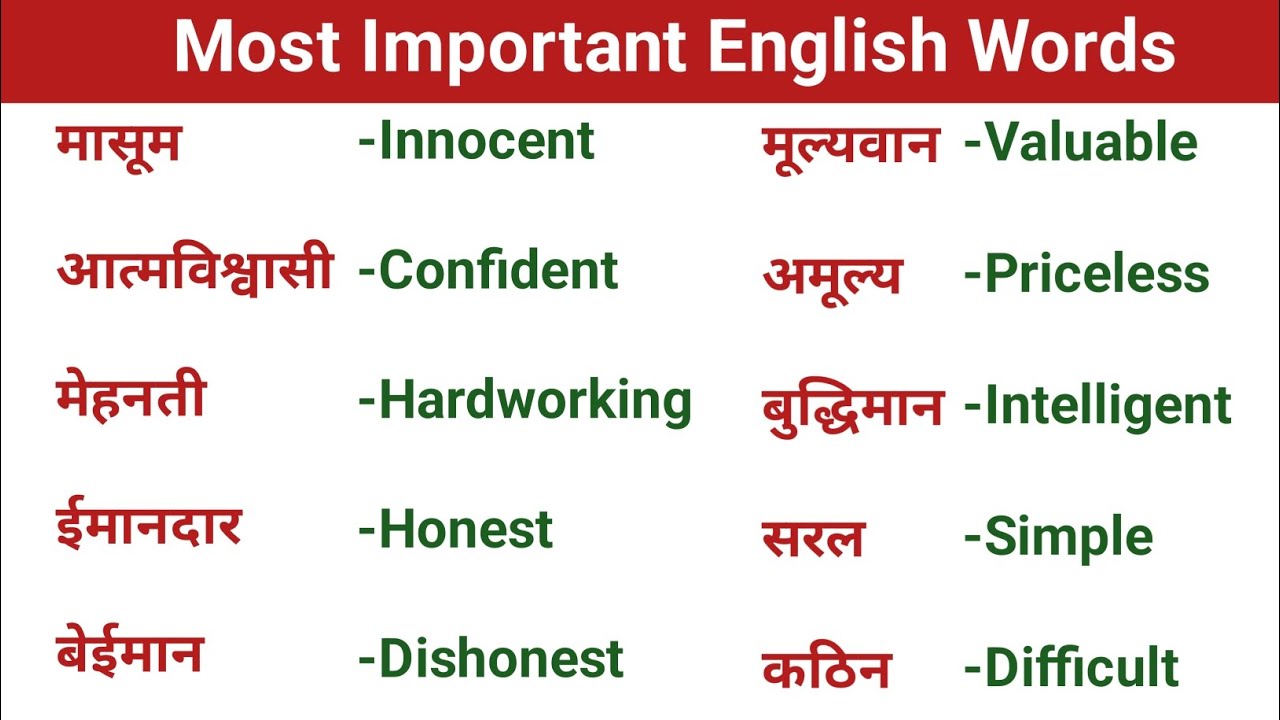 Most Important English Words

मासूम -Innocent
आत्मविश्वासी -Confident
मेहनती -Hardworking
ईमानदार -Honest
बेईमान -Dishonest

मूल्यवान -Valuable
अमूल्य -Priceless
बुद्धिमान -Intelligent
सरल -Simple
कठिन -Difficult